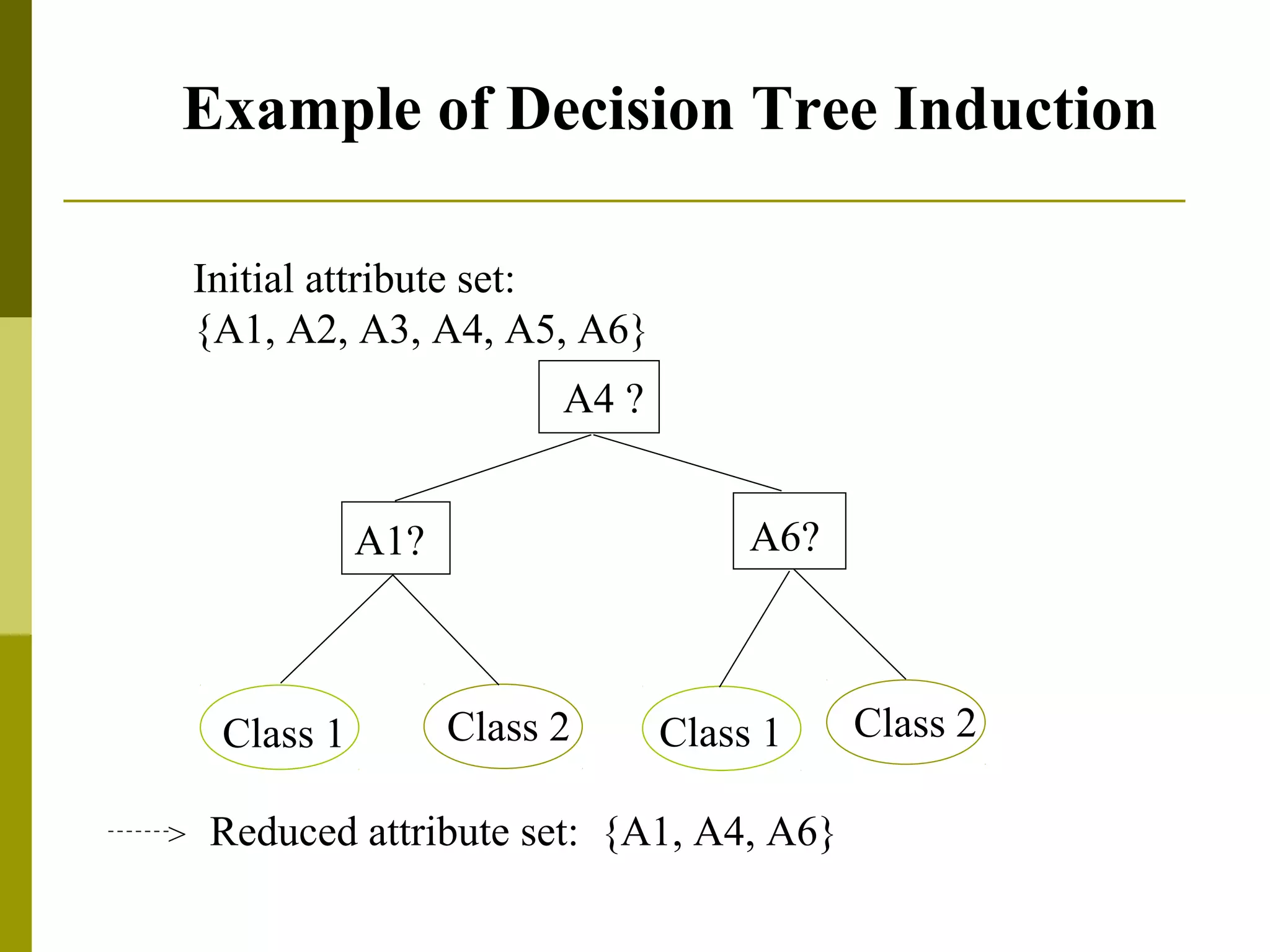 Example of Decision Tree Induction

Initial attribute set:
{A1, A2, A3, A4, A5, A6}

A4 ?

A1?

A6?

Class 1

Class 2

Class 1

Class 2

------> Reduced attribute set: {A1, A4, A6}